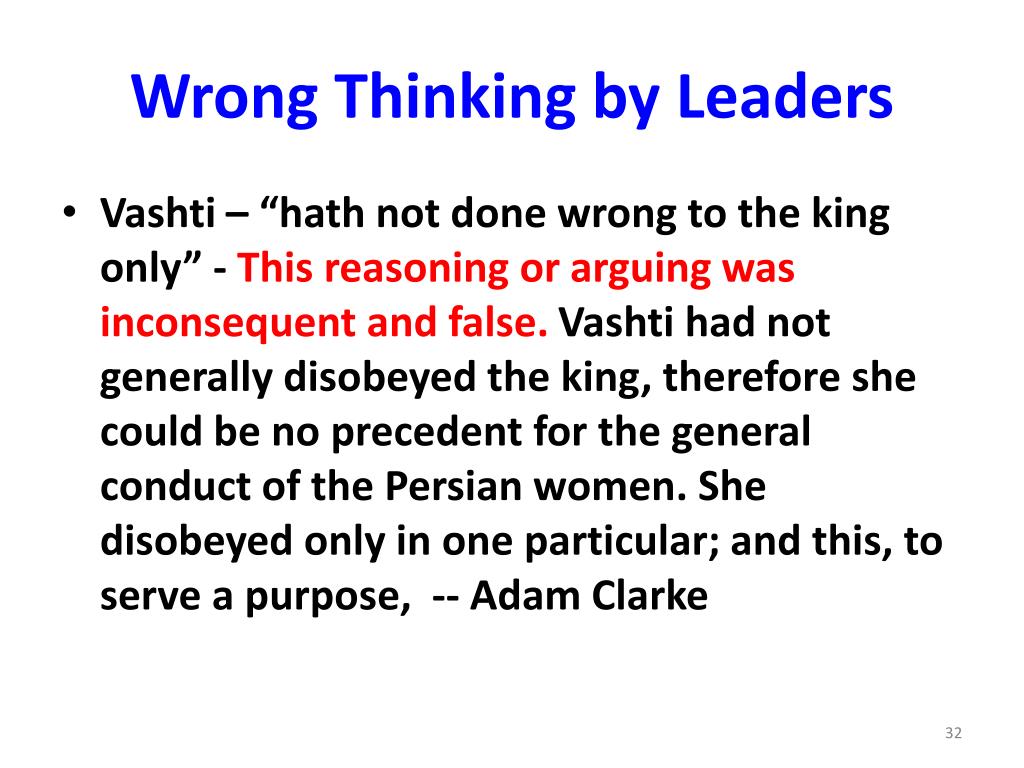 Wrong Thinking by Leaders

• Vashti – “hath not done wrong to the king only” - This reasoning or arguing was inconsequent and false. Vashti had not generally disobeyed the king, therefore she could be no precedent for the general conduct of the Persian women. She disobeyed only in one particular; and this, to serve a purpose, -- Adam Clarke

32